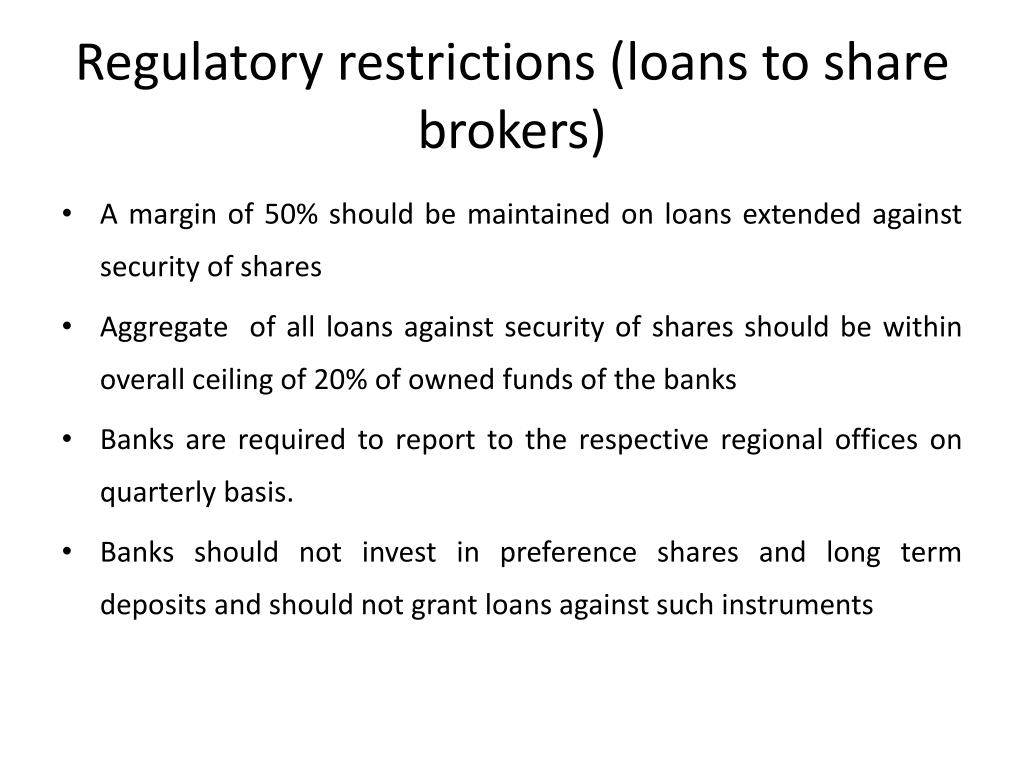 Regulatory restrictions (loans to share brokers)

• A margin of 50% should be maintained on loans extended against security of shares

• Aggregate of all loans against security of shares should be within overall ceiling of 20% of owned funds of the banks

• Banks are required to report to the respective regional offices on quarterly basis.

• Banks should not invest in preference shares and long term deposits and should not grant loans against such instruments